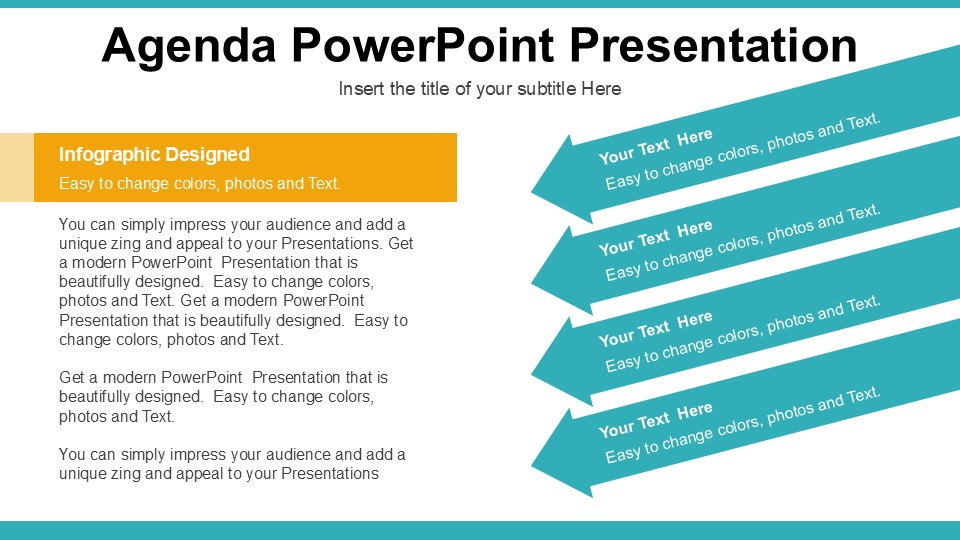 Agenda PowerPoint Presentation

Insert the title of your subtitle Here

Infographic Designed

Easy to change colors, photos and Text.

You can simply impress your audience and add a unique zing and appeal to your Presentations. Get a modern PowerPoint Presentation that is beautifully designed. Easy to change colors, photos and Text. Get a modern PowerPoint Presentation that is beautifully designed. Easy to change colors, photos and Text.

Get a modern PowerPoint Presentation that is beautifully designed. Easy to change colors, photos and Text.

You can simply impress your audience and add a unique zing and appeal to your Presentations

Your Text Here
Easy to change colors, photos and Text.

Your Text Here
Easy to change colors, photos and Text.

Your Text Here
Easy to change colors, photos and Text.

Your Text Here
Easy to change colors, photos and Text.